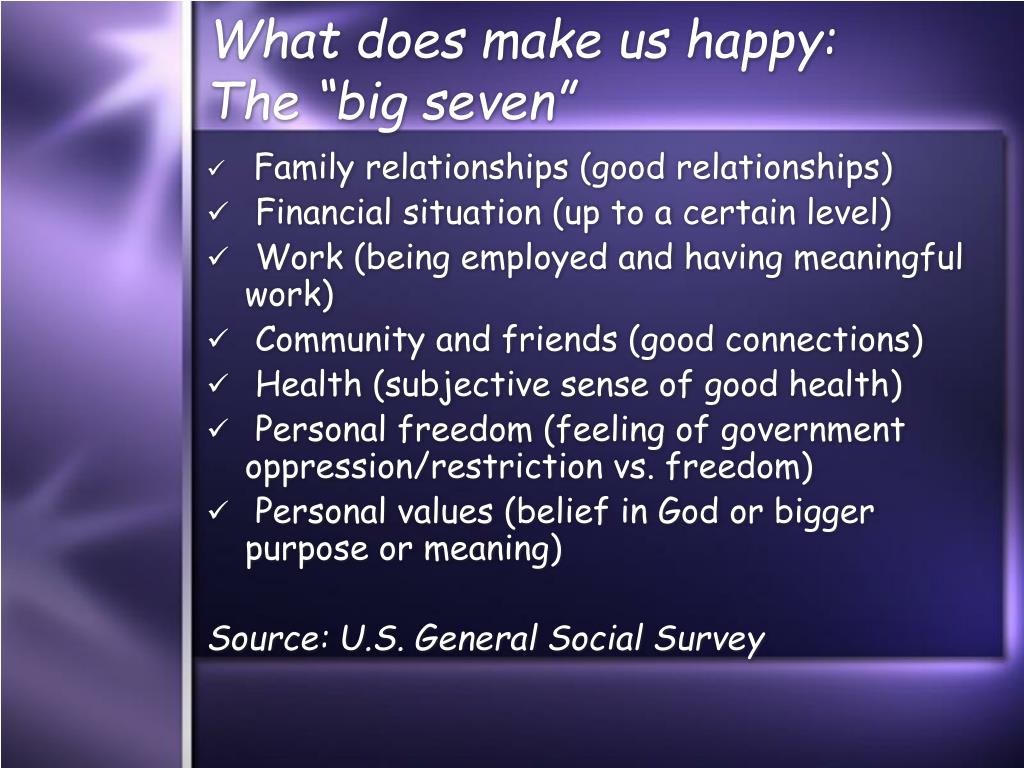 What does make us happy: The “big seven”

✓ Family relationships (good relationships)
✓ Financial situation (up to a certain level)
✓ Work (being employed and having meaningful work)
✓ Community and friends (good connections)
✓ Health (subjective sense of good health)
✓ Personal freedom (feeling of government oppression/restriction vs. freedom)
✓ Personal values (belief in God or bigger purpose or meaning)

Source: U.S. General Social Survey